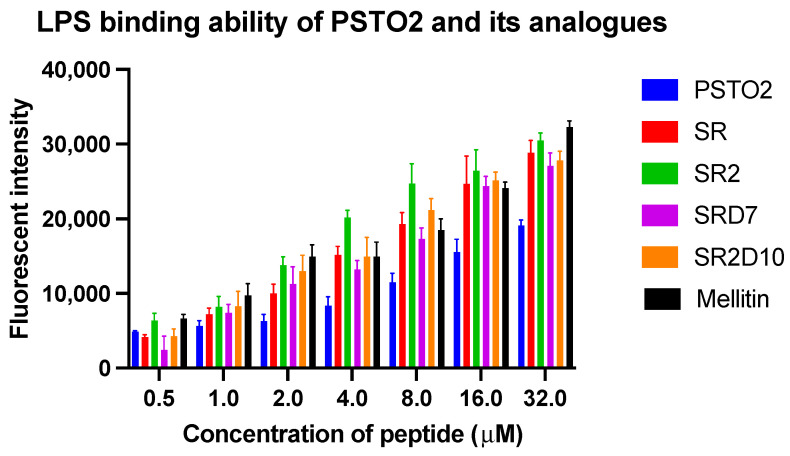 LPS binding ability of PSTO2 and its analogues

Fluorescent intensity

40,000
30,000
20,000
10,000
0

0.5 1.0 2.0 4.0 8.0 16.0 32.0

Concentration of peptide ($\mu$M)

PSTO2
SR
SR2
SRD7
SR2D10
Mellitin